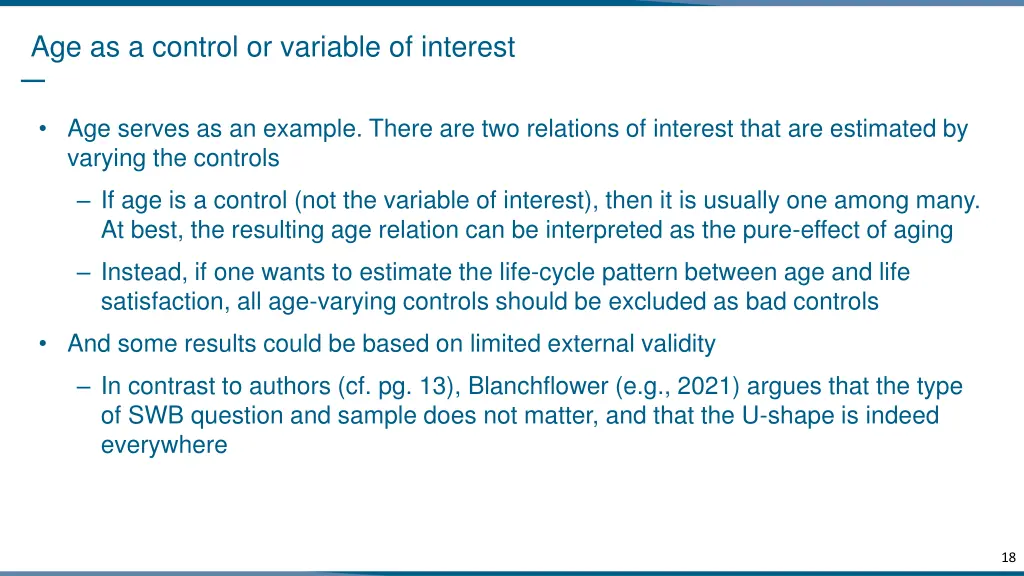 Age as a control or variable of interest

• Age serves as an example. There are two relations of interest that are estimated by varying the controls

– If age is a control (not the variable of interest), then it is usually one among many. At best, the resulting age relation can be interpreted as the pure-effect of aging

– Instead, if one wants to estimate the life-cycle pattern between age and life satisfaction, all age-varying controls should be excluded as bad controls

• And some results could be based on limited external validity

– In contrast to authors (cf. pg. 13), Blanchflower (e.g., 2021) argues that the type of SWB question and sample does not matter, and that the U-shape is indeed everywhere

18